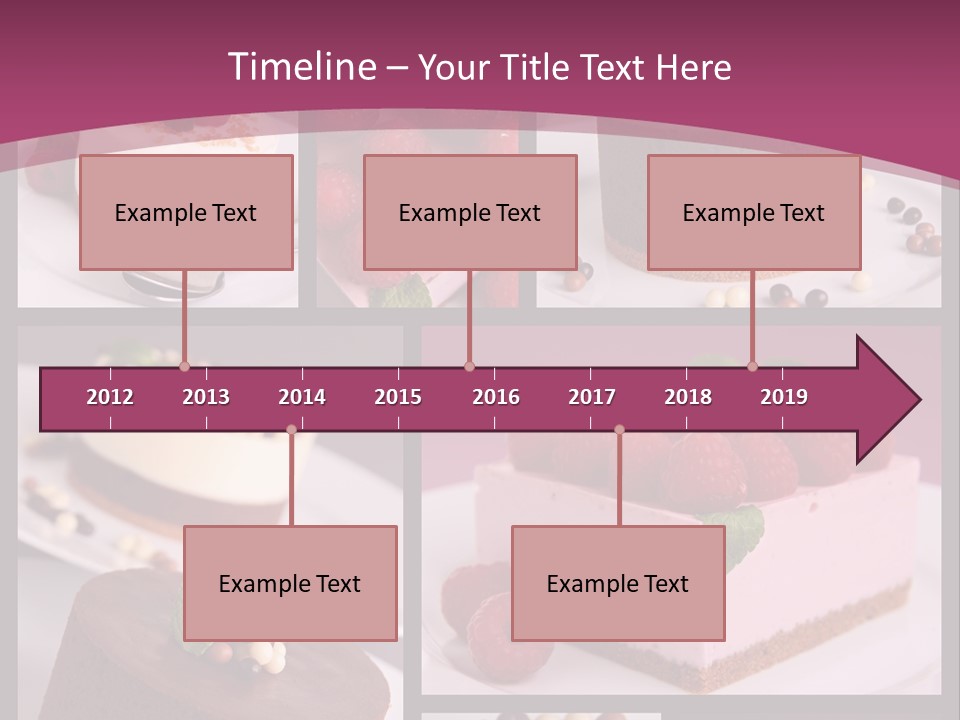 Timeline – Your Title Text Here

Example Text

Example Text

Example Text

2012 2013 2014 2015 2016 2017 2018 2019

Example Text

Example Text